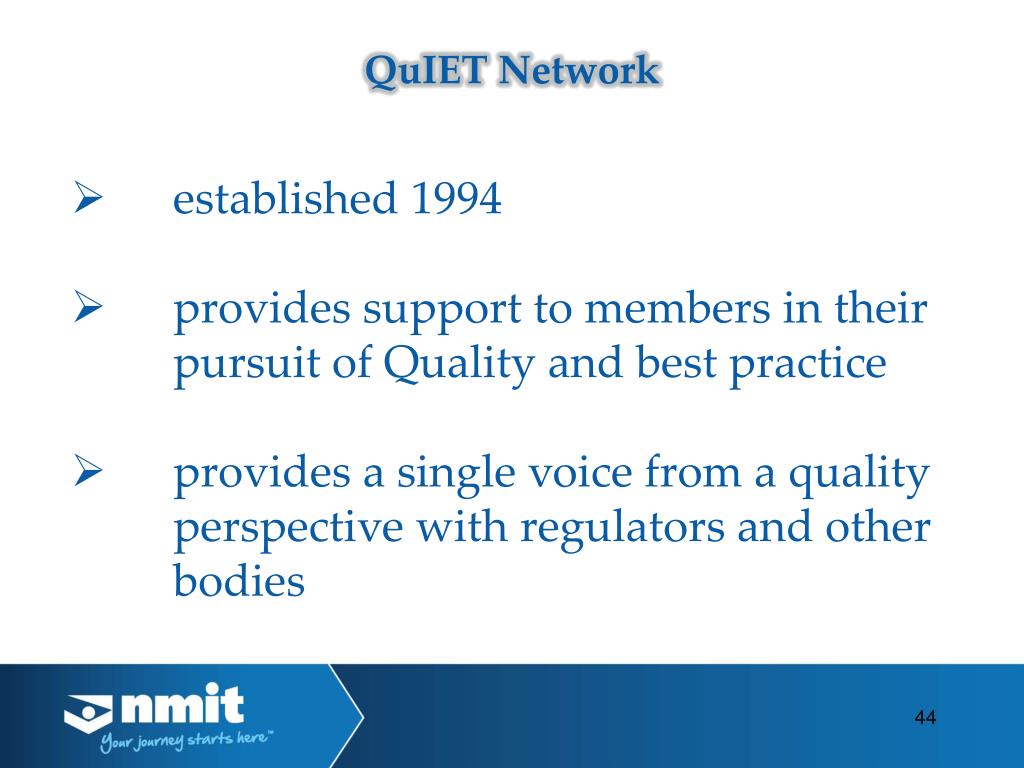 QuIET Network

➢ established 1994

➢ provides support to members in their pursuit of Quality and best practice

➢ provides a single voice from a quality perspective with regulators and other bodies

nmit
Your journey starts here™

44